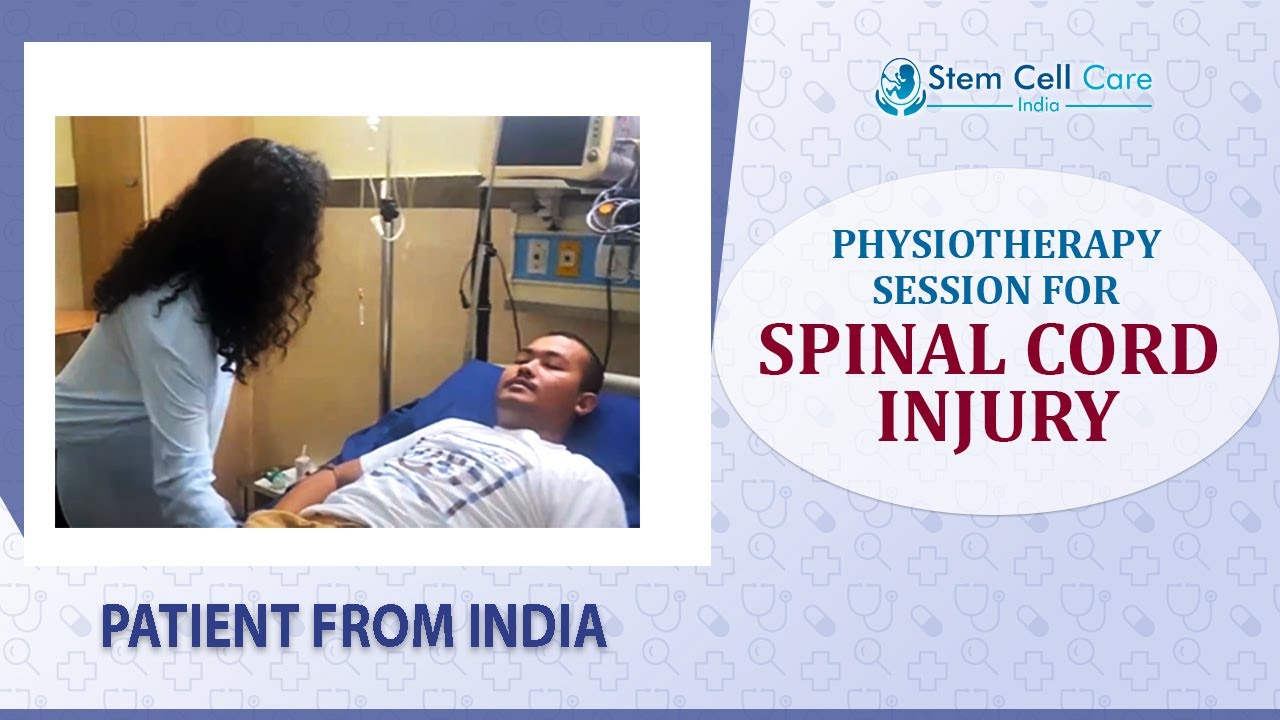 Stem Cell Care
India

PHYSIOTHERAPY SESSION FOR
SPINAL CORD INJURY

PATIENT FROM INDIA